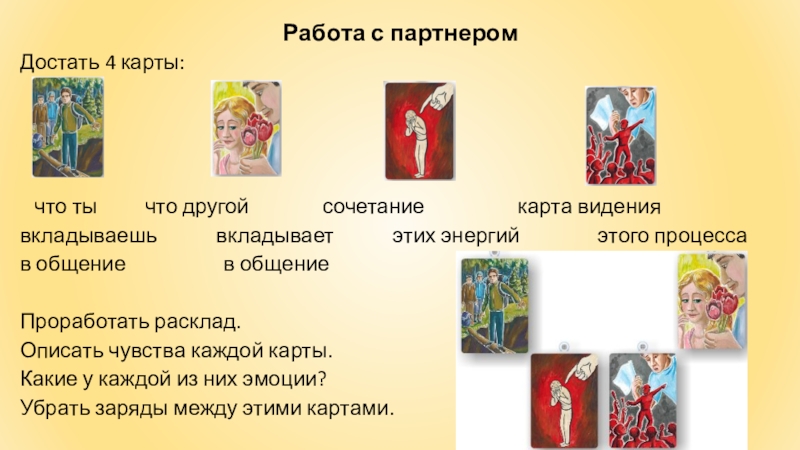 Работа с партнером

Достать 4 карты:

что ты вкладываешь в общение

что другой вкладывает в общение

сочетание этих энергий

карта видения этого процесса

Проработать расклад.
Описать чувства каждой карты.
Какие у каждой из них эмоции?
Убрать заряды между этими картами.